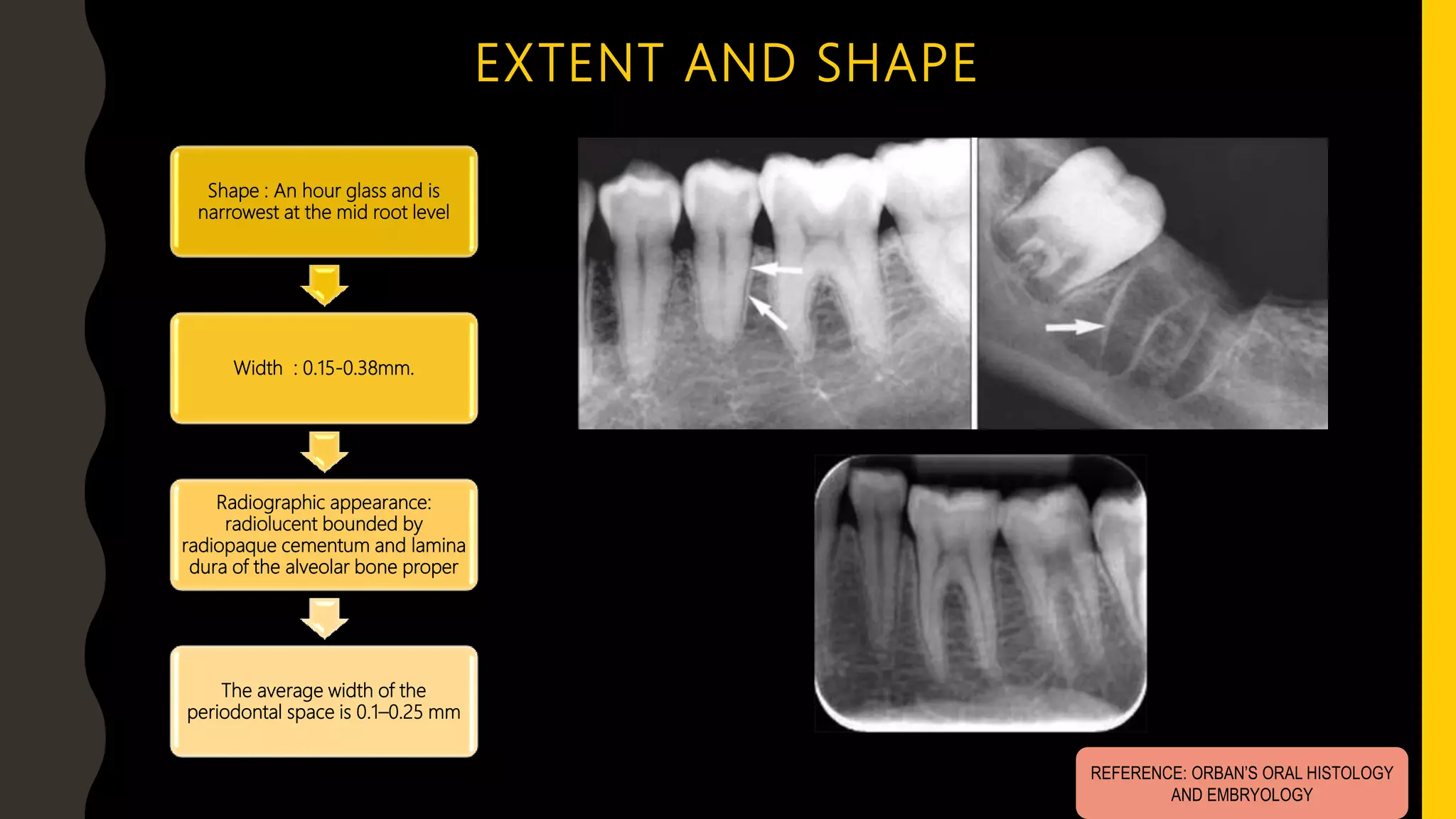 EXTENT AND SHAPE

Shape : An hour glass and is narrowest at the mid root level

Width : 0.15-0.38mm.

Radiographic appearance: radiolucent bounded by radiopaque cementum and lamina dura of the alveolar bone proper

The average width of the periodontal space is 0.1–0.25 mm

REFERENCE: ORBAN'S ORAL HISTOLOGY AND EMBRYOLOGY